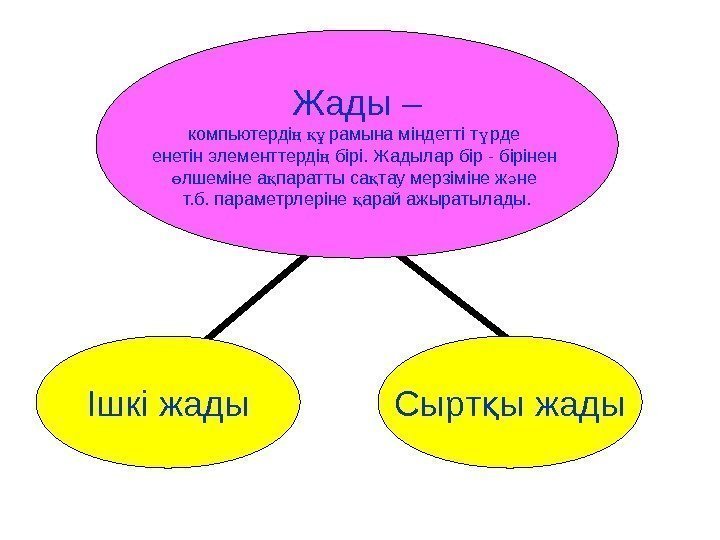 Жады –
компьютердің құрамына міндетті түрде енетін элементтердің бірі. Жадылар бір - бірінен өлшеміне ақпаратты сақтау мерзіміне және т.б. параметрлеріне қарай ажыратылады.

Ішкі жады

Сыртқы жады